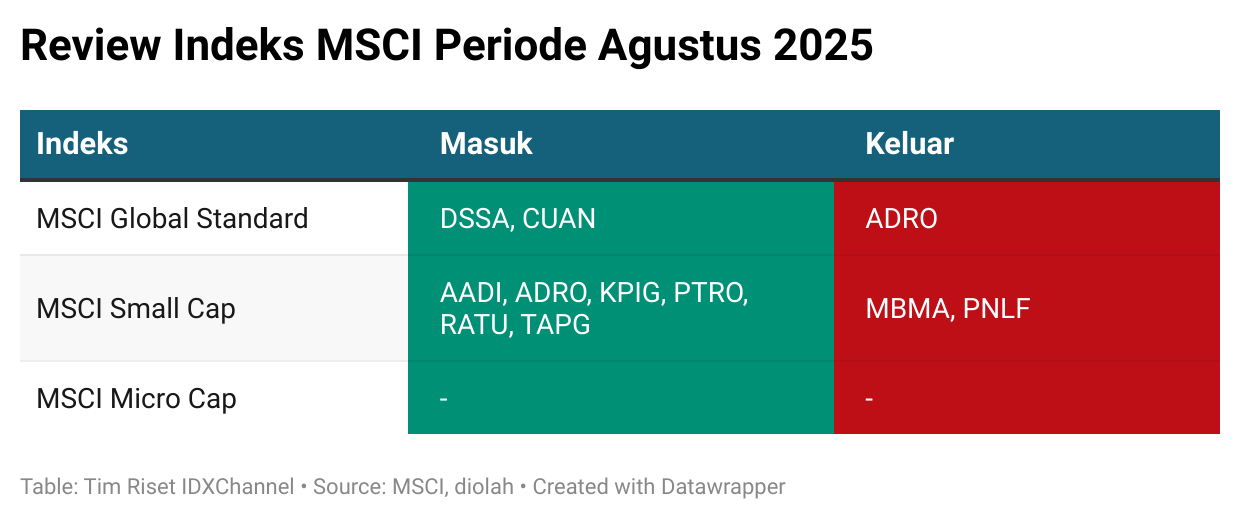 Review Indeks MSCI Periode Agustus 2025

| Indeks | Masuk | Keluar |
|---|---|---|
| MSCI Global Standard | DSSA, CUAN | ADRO |
| MSCI Small Cap | AADI, ADRO, KPIG, PTRO, RATU, TAPG | MBMA, PNLF |
| MSCI Micro Cap | - | - |

Table: Tim Riset IDXChannel • Source: MSCI, diolah • Created with Datawrapper